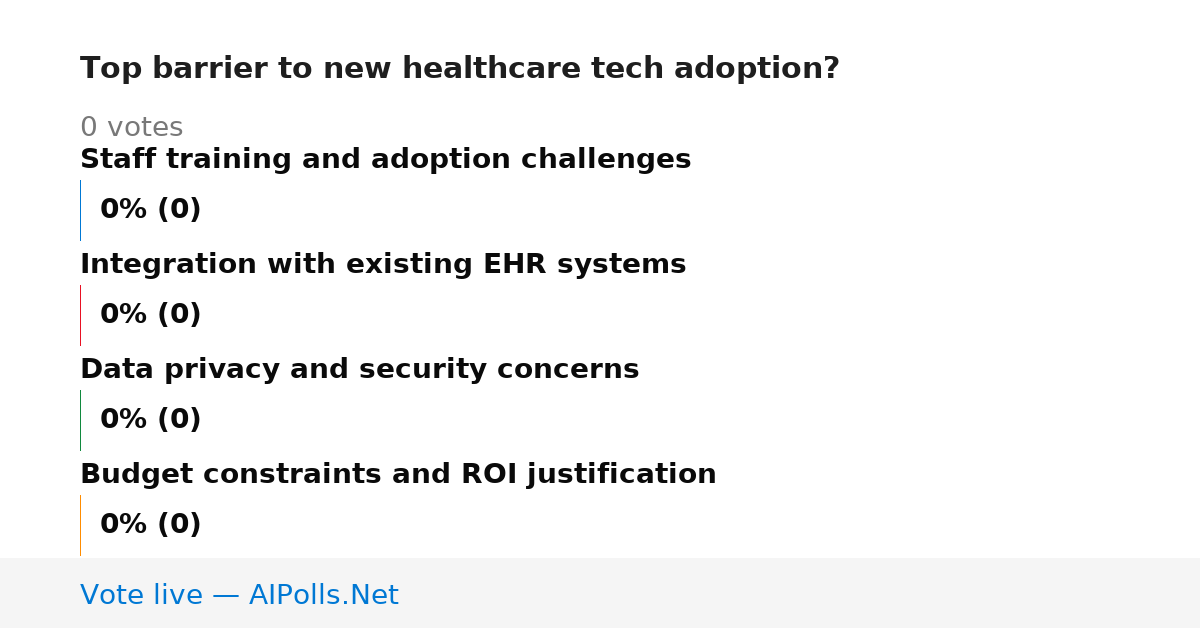 Top barrier to new healthcare tech adoption?

0 votes

Staff training and adoption challenges

0% (0)

Integration with existing EHR systems

0% (0)

Data privacy and security concerns

0% (0)

Budget constraints and ROI justification

0% (0)

Vote live — AIPolls.Net